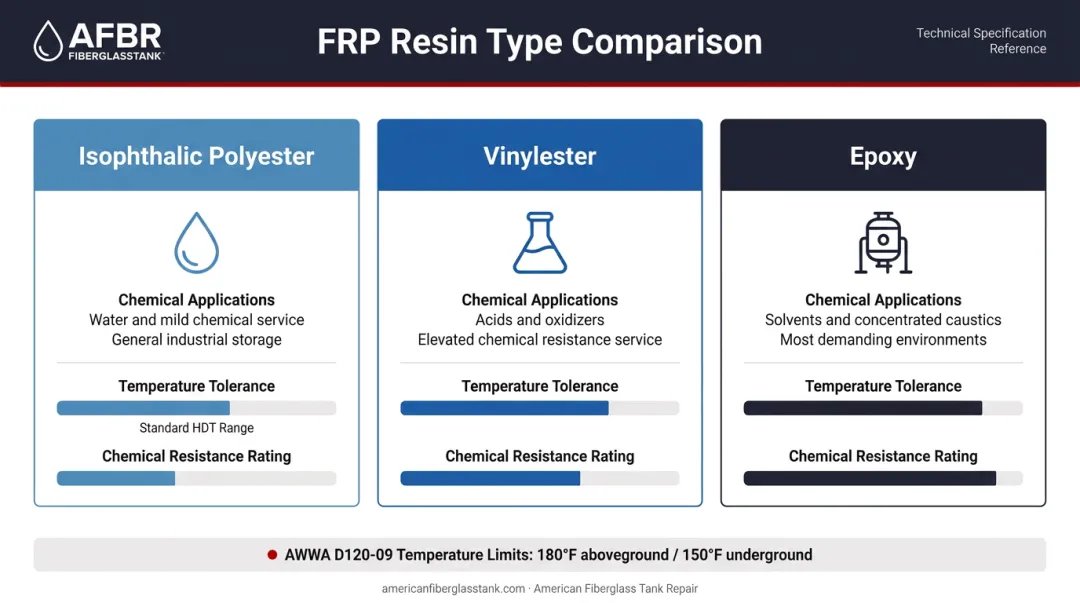 AFBR
FIBERGLASSTANK

FRP Resin Type Comparison

Technical Specification Reference

Isophthalic Polyester

Chemical Applications
Water and mild chemical service
General industrial storage

Temperature Tolerance

Standard HDT Range

Chemical Resistance Rating

Vinylester

Chemical Applications
Acids and oxidizers
Elevated chemical resistance service

Temperature Tolerance

Chemical Resistance Rating

Epoxy

Chemical Applications
Solvents and concentrated caustics
Most demanding environments

Temperature Tolerance

Chemical Resistance Rating

AWWA D120-09 Temperature Limits: 180°F aboveground / 150°F underground

americanfiberglasstank.com · American Fiberglass Tank Repair